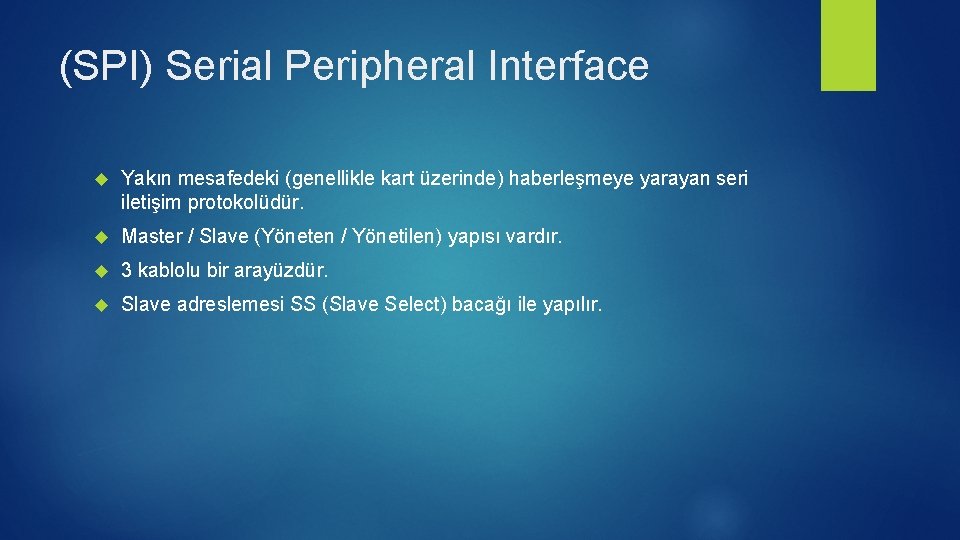 (SPI) Serial Peripheral Interface

Yakın mesafedeki (genellikle kart üzerinde) haberleşmeye yarayan seri iletişim protokolüdür.

Master / Slave (Yöneten / Yönetilen) yapısı vardır.

3 kablolu bir arayüzdür.

Slave adreslemesi SS (Slave Select) bacağı ile yapılır.